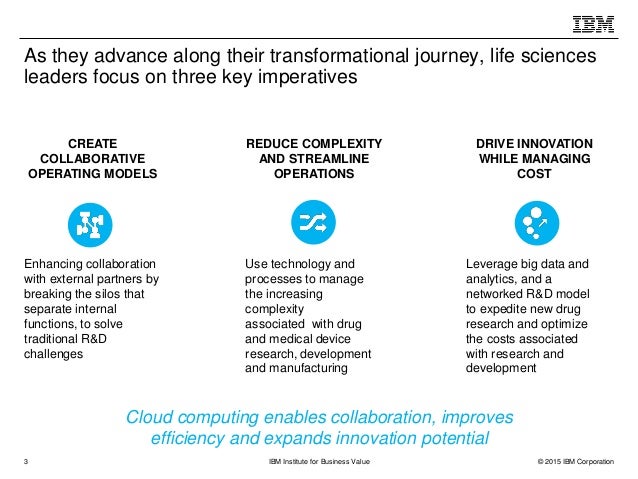 IBM

As they advance along their transformational journey, life sciences leaders focus on three key imperatives

CREATE COLLABORATIVE OPERATING MODELS

Enhancing collaboration with external partners by breaking the silos that separate internal functions, to solve traditional R&D challenges

REDUCE COMPLEXITY AND STREAMLINE OPERATIONS

Use technology and processes to manage the increasing complexity associated with drug and medical device research, development and manufacturing

DRIVE INNOVATION WHILE MANAGING COST

Leverage big data and analytics, and a networked R&D model to expedite new drug research and optimize the costs associated with research and development

Cloud computing enables collaboration, improves efficiency and expands innovation potential

3

IBM Institute for Business Value

© 2015 IBM Corporation